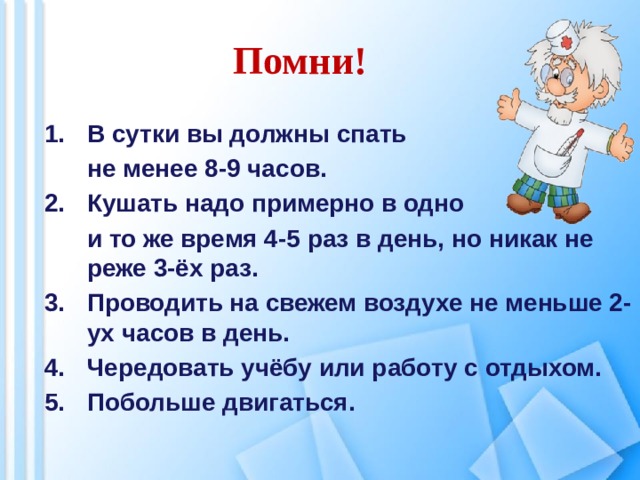 Помни!

1. В сутки вы должны спать не менее 8-9 часов.
2. Кушать надо примерно в одно и то же время 4-5 раз в день, но никак не реже 3-ёх раз.
3. Проводить на свежем воздухе не меньше 2-ух часов в день.
4. Чередовать учёбу или работу с отдыхом.
5. Побольше двигаться.